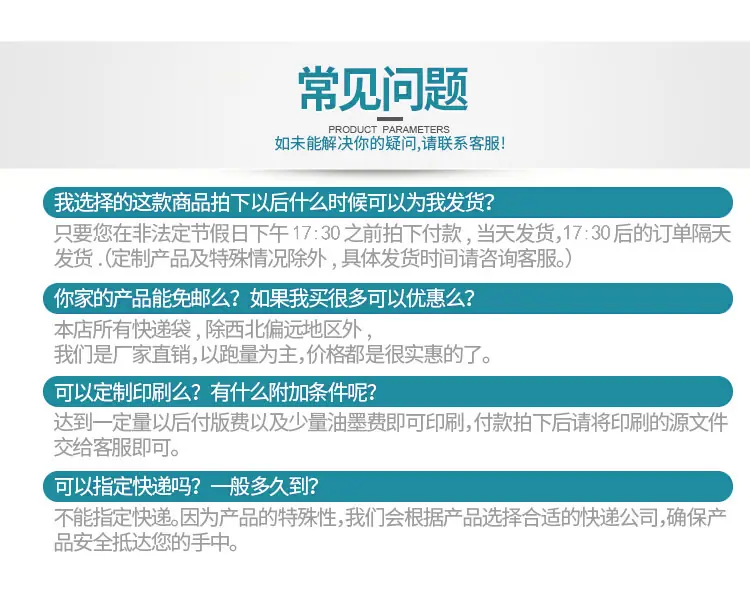 常见问题

PRODUCT PARAMETERS

如未能解决你的疑问,请联系客服!

我选择的这款商品拍下以后什么时候可以为我发货?

只要您在非法定节假日下午 17:30 之前拍下付款，当天发货,17:30 后的订单隔天发货.(定制产品及特殊情况除外，具体发货时间请咨询客服。)

你家的产品能免邮么？如果我买很多可以优惠么?

本店所有快递袋，除西北偏远地区外，
我们是厂家直销,以跑量为主,价格都是很实惠的了。

可以定制印刷么？有什么附加条件呢?

达到一定量以后付版费以及少量油墨费即可印刷,付款拍下后请将印刷的源文件交给客服即可。

可以指定快递吗？一般多久到?

不能指定快递。因为产品的特殊性,我们会根据产品选择合适的快递公司,确保产品安全抵达您的手中。